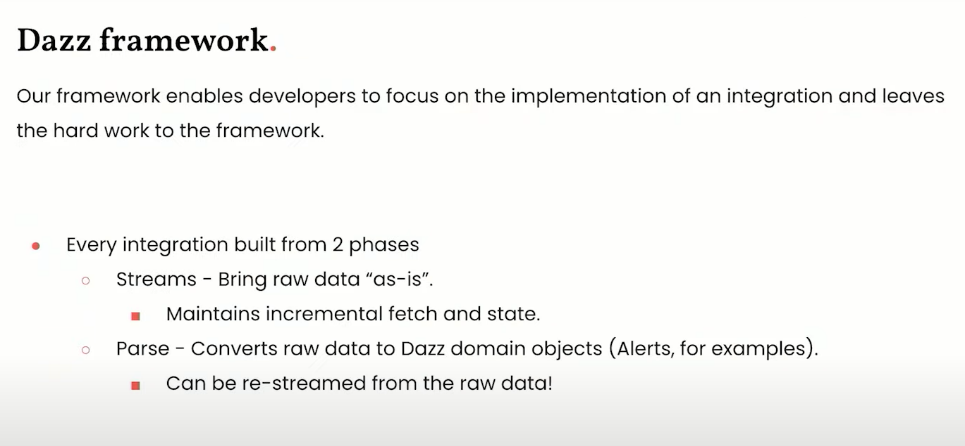 Dazz framework.

Our framework enables developers to focus on the implementation of an integration and leaves the hard work to the framework.

- Every integration built from 2 phases
  - Streams - Bring raw data “as-is”.
    - Maintains incremental fetch and state.
  - Parse - Converts raw data to Dazz domain objects (Alerts, for examples).
    - Can be re-streamed from the raw data!